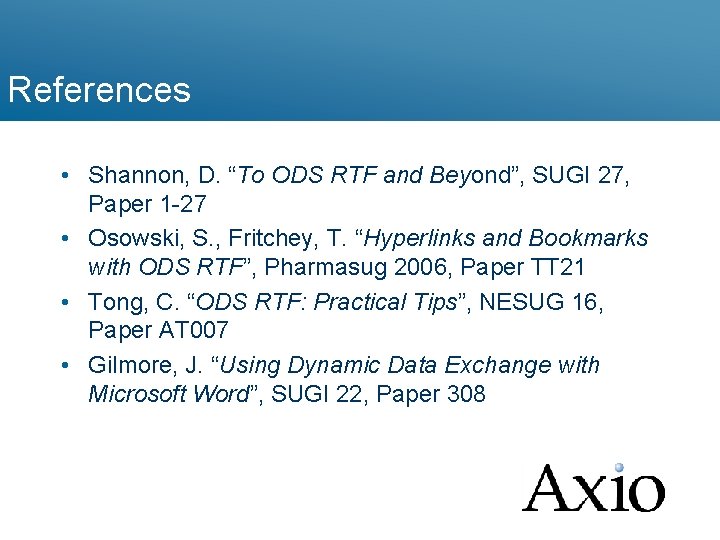 References

• Shannon, D. “To ODS RTF and Beyond”, SUGI 27, Paper 1-27

• Osowski, S., Fritchey, T. “Hyperlinks and Bookmarks with ODS RTF”, Pharmasug 2006, Paper TT21

• Tong, C. “ODS RTF: Practical Tips”, NESUG 16, Paper AT007

• Gilmore, J. “Using Dynamic Data Exchange with Microsoft Word”, SUGI 22, Paper 308

Axio